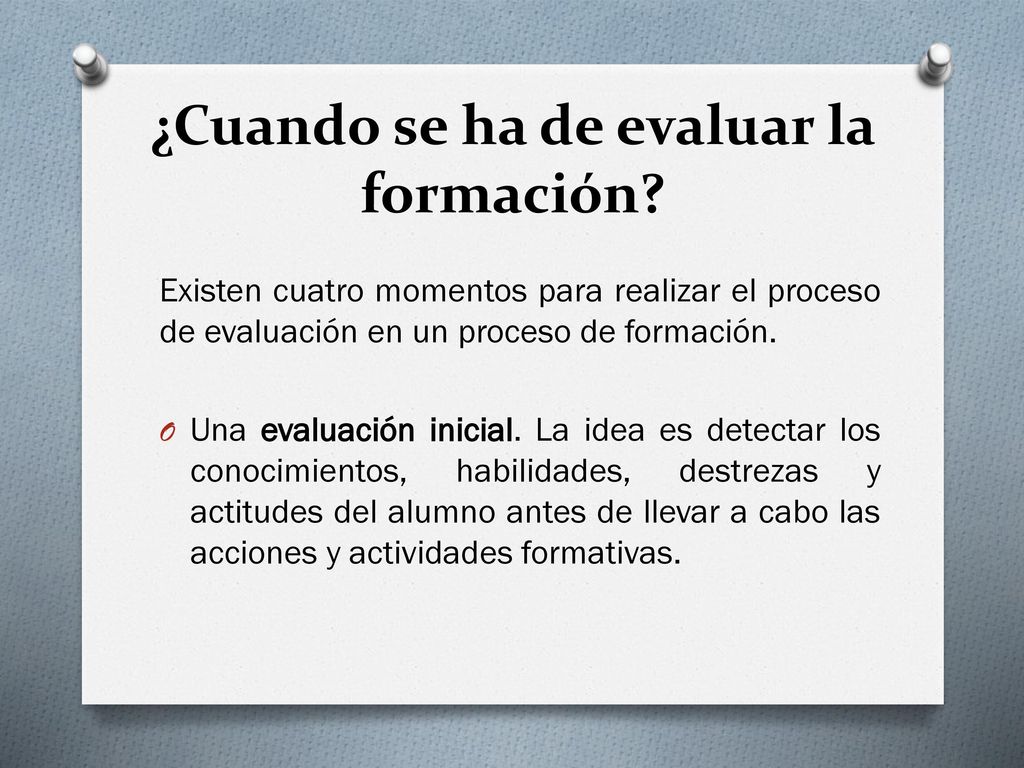 ¿Cuando se ha de evaluar la formación?

Existen cuatro momentos para realizar el proceso de evaluación en un proceso de formación.

O Una evaluación inicial. La idea es detectar los conocimientos, habilidades, destrezas y actitudes del alumno antes de llevar a cabo las acciones y actividades formativas.